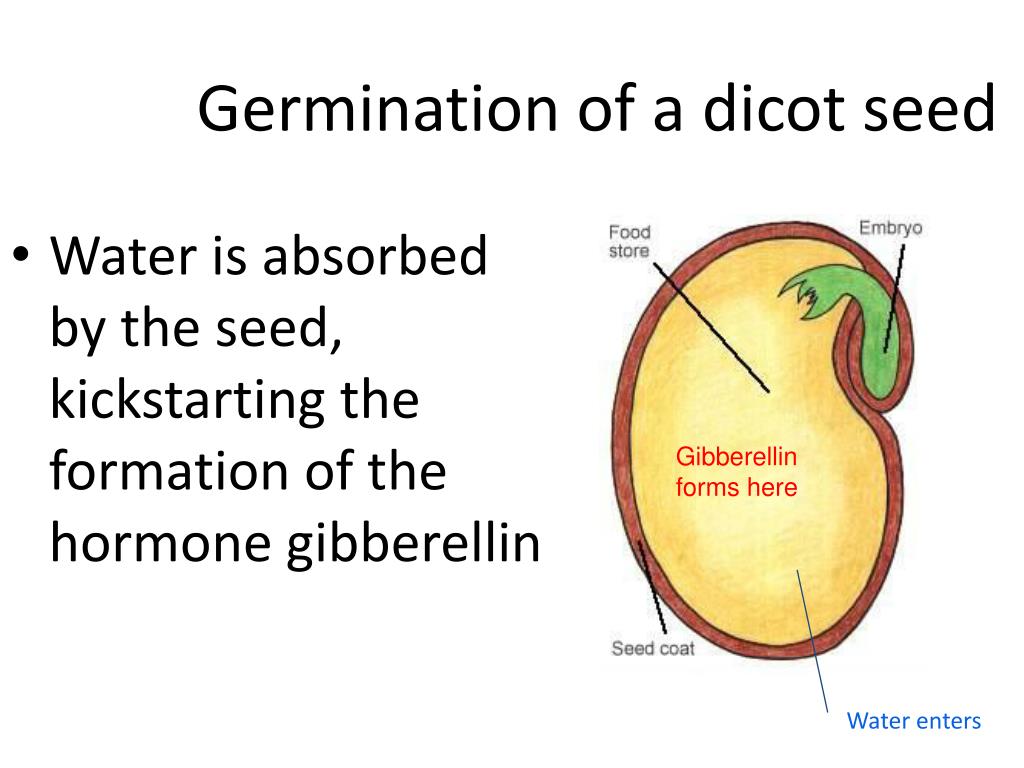 Germination of a dicot seed

• Water is absorbed by the seed, kickstarting the formation of the hormone gibberellin

Food store

Embryo

Gibberellin forms here

Seed coat

Water enters